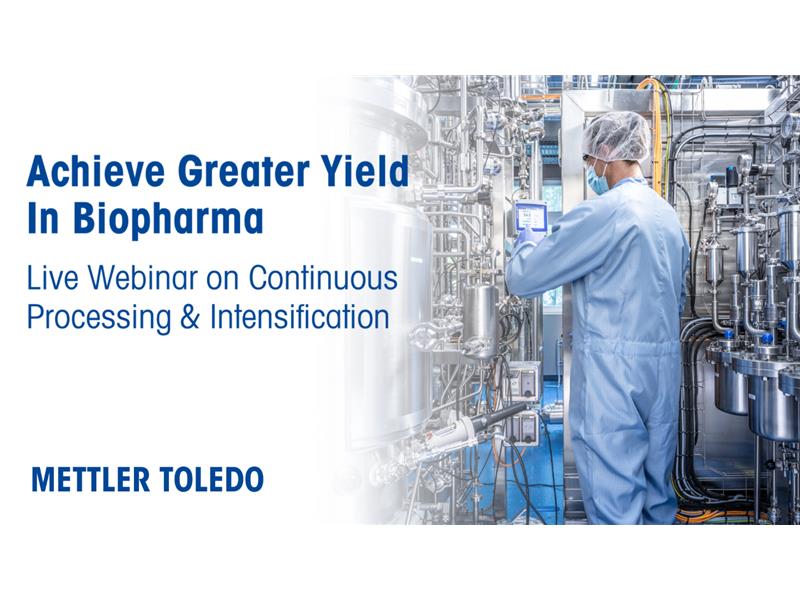 Achieve Greater Yield In Biopharma

Live Webinar on Continuous Processing & Intensification

METTLER TOLEDO